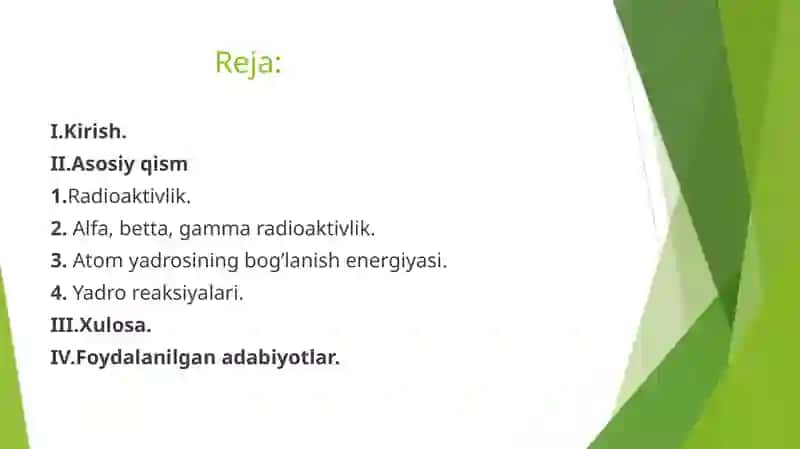 Reja:

I.Kirish.
II.Asosiy qism
1.Radioaktivlik.
2. Alfa, betta, gamma radioaktivlik.
3. Atom yadrosining bog'lanish energiyasi.
4. Yadro reaksiyalari.
III.Xulosa.
IV.Foydalanilgan adabiyotlar.